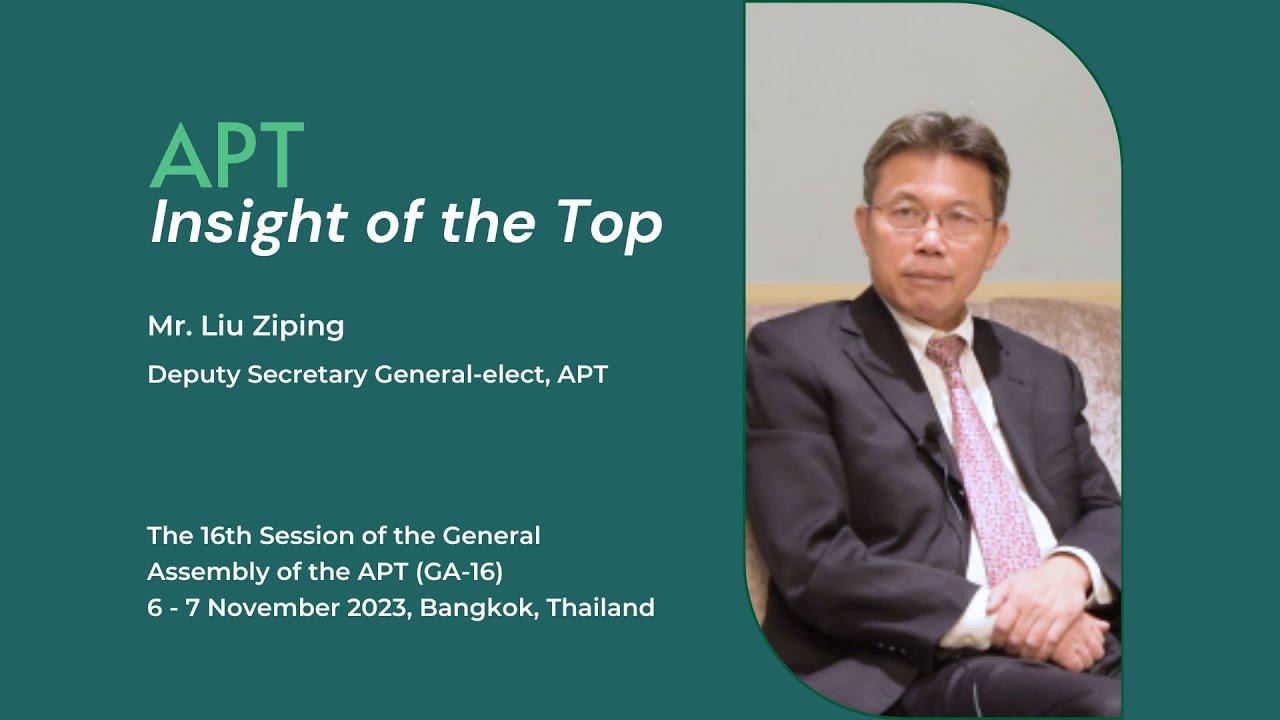 APT
Insight of the Top

Mr. Liu Ziping

Deputy Secretary General-elect, APT

The 16th Session of the General Assembly of the APT (GA-16)
6 - 7 November 2023, Bangkok, Thailand